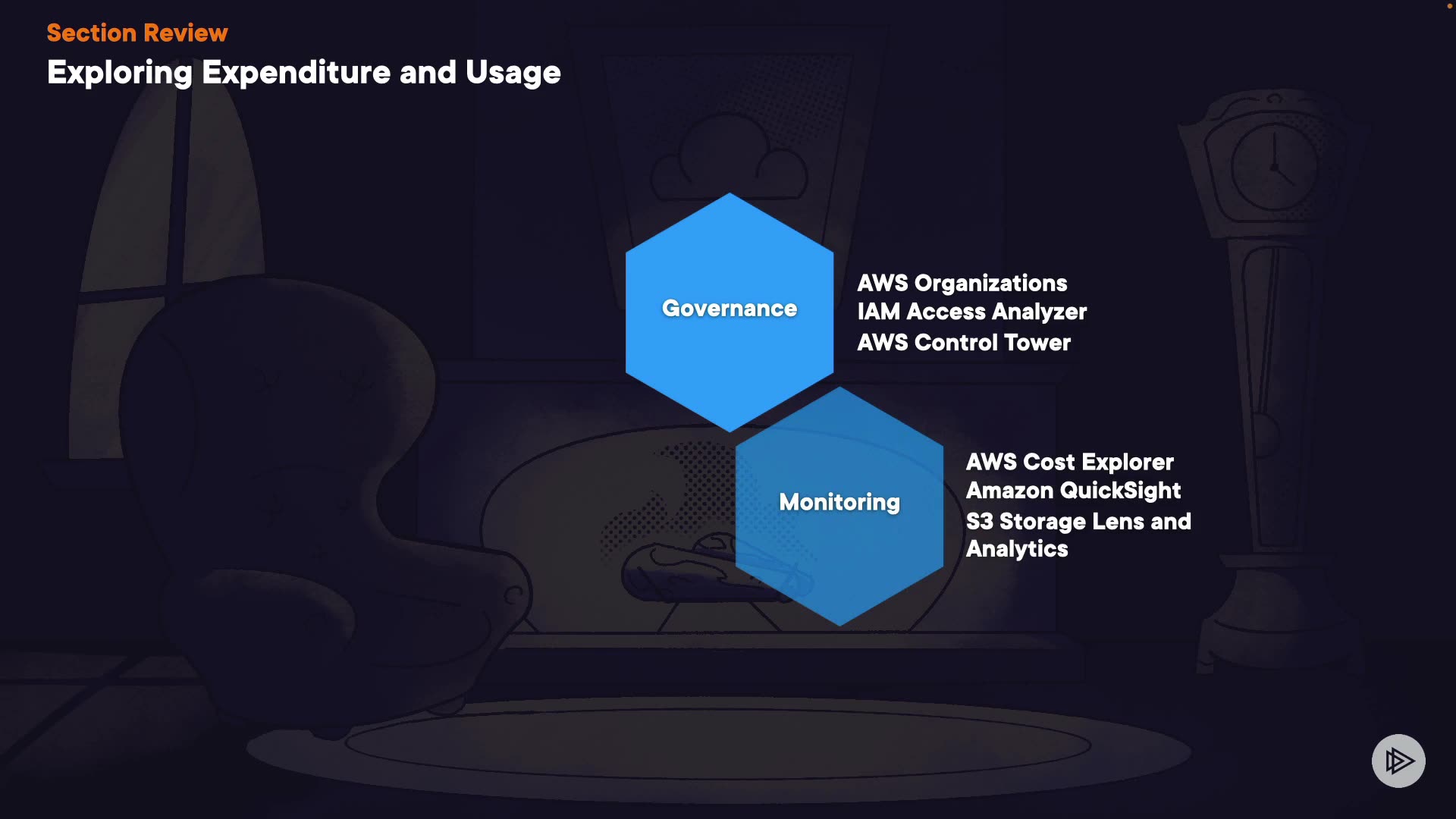 Section Review

Exploring Expenditure and Usage

Governance

AWS Organizations
IAM Access Analyzer
AWS Control Tower

Monitoring

AWS Cost Explorer
Amazon QuickSight
S3 Storage Lens and Analytics